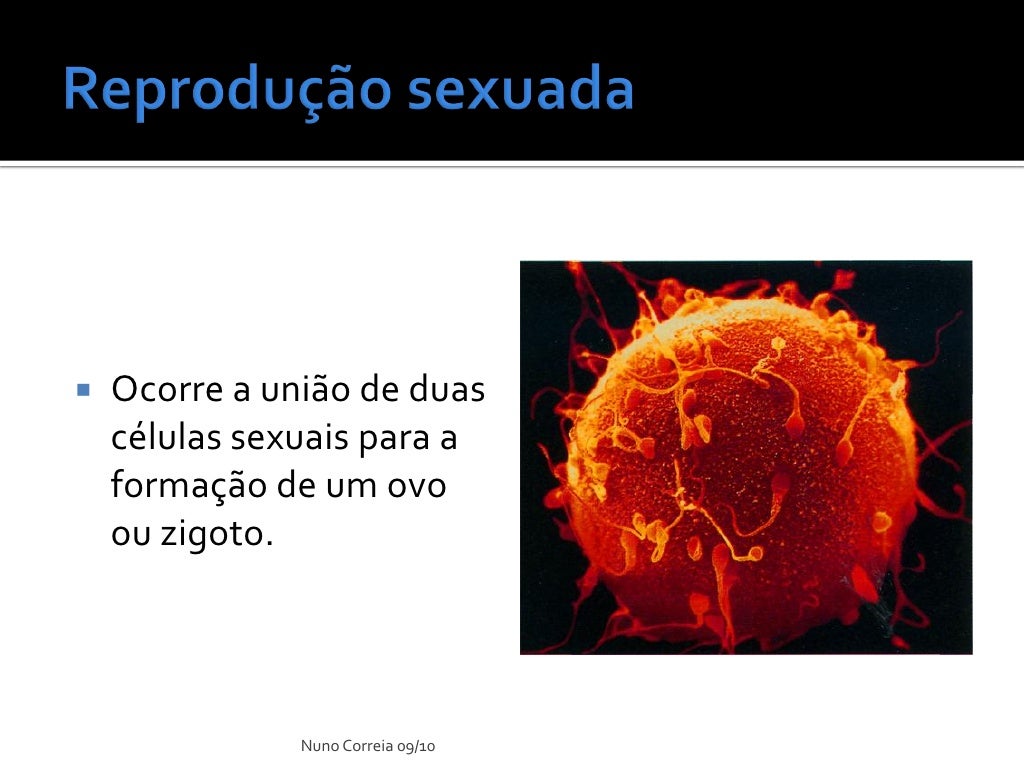 Reprodução sexuada

▪ Ocorre a união de duas células sexuais para a formação de um ovo ou zigoto.

Nuno Correia 09/10